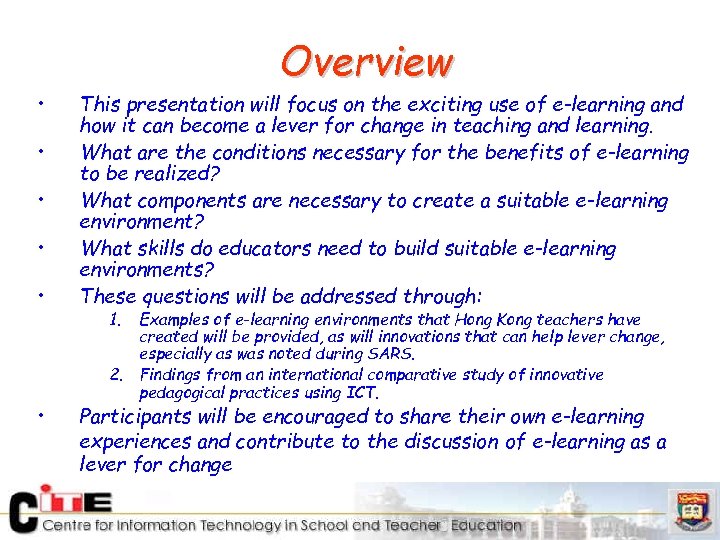 Overview

• This presentation will focus on the exciting use of e-learning and how it can become a lever for change in teaching and learning.

• What are the conditions necessary for the benefits of e-learning to be realized?

• What components are necessary to create a suitable e-learning environment?

• What skills do educators need to build suitable e-learning environments?

• These questions will be addressed through:

1. Examples of e-learning environments that Hong Kong teachers have created will be provided, as will innovations that can help lever change, especially as was noted during SARS.

2. Findings from an international comparative study of innovative pedagogical practices using ICT.

• Participants will be encouraged to share their own e-learning experiences and contribute to the discussion of e-learning as a lever for change

CITE
Centre for Information Technology in School and Teacher Education